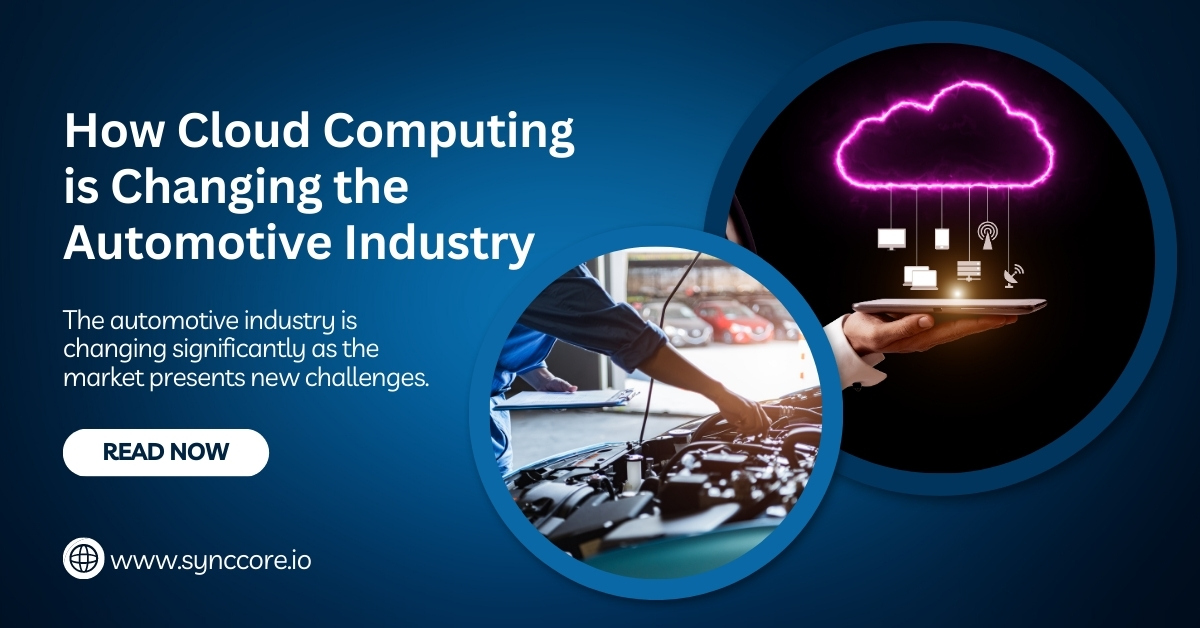 How Cloud Computing is Changing the Automotive Industry

The automotive industry is changing significantly as the market presents new challenges.

READ NOW

www.synccore.io